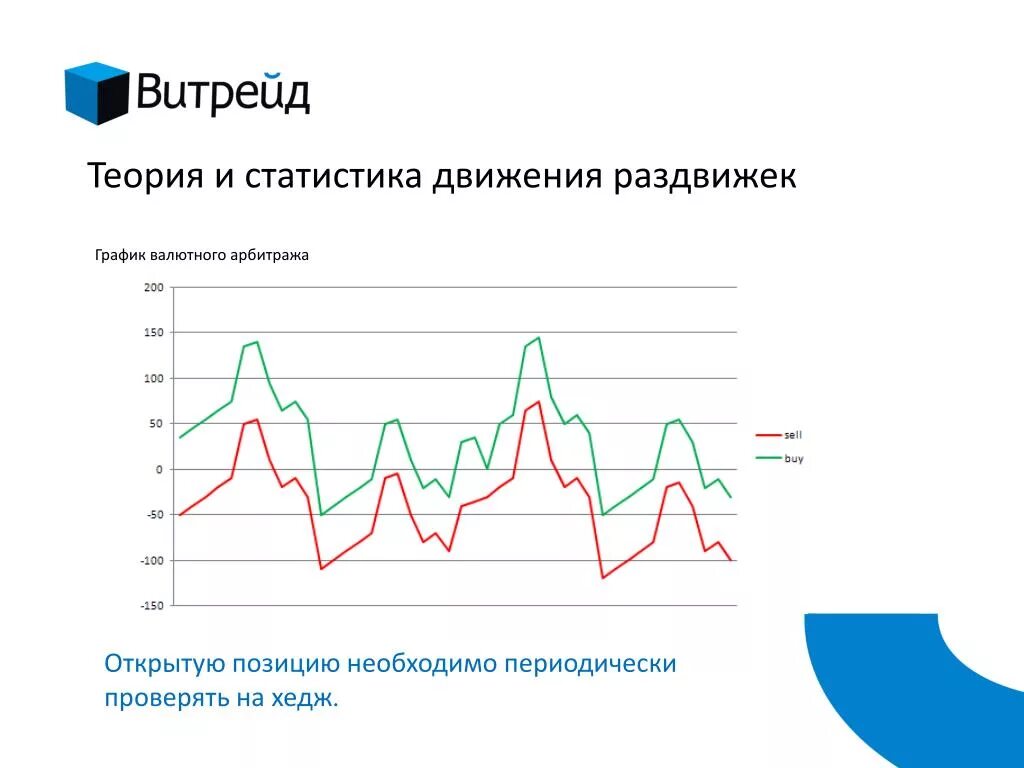 Витрейд

Теория и статистика движения раздвижек

График валютного арбитража

200
150
100
50
0
-50
-100
-150

sell
buy

Открытую позицию необходимо периодически проверять на хедж.